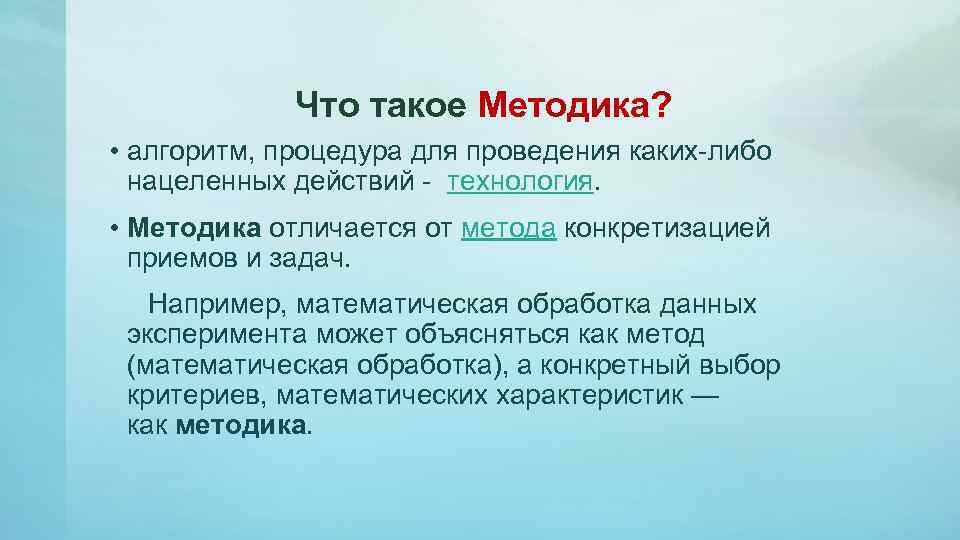 Что такое Методика?

• алгоритм, процедура для проведения каких-либо нацеленных действий - технология.

• Методика отличается от метода конкретизацией приемов и задач.

Например, математическая обработка данных эксперимента может объясняться как метод (математическая обработка), а конкретный выбор критериев, математических характеристик — как методика.